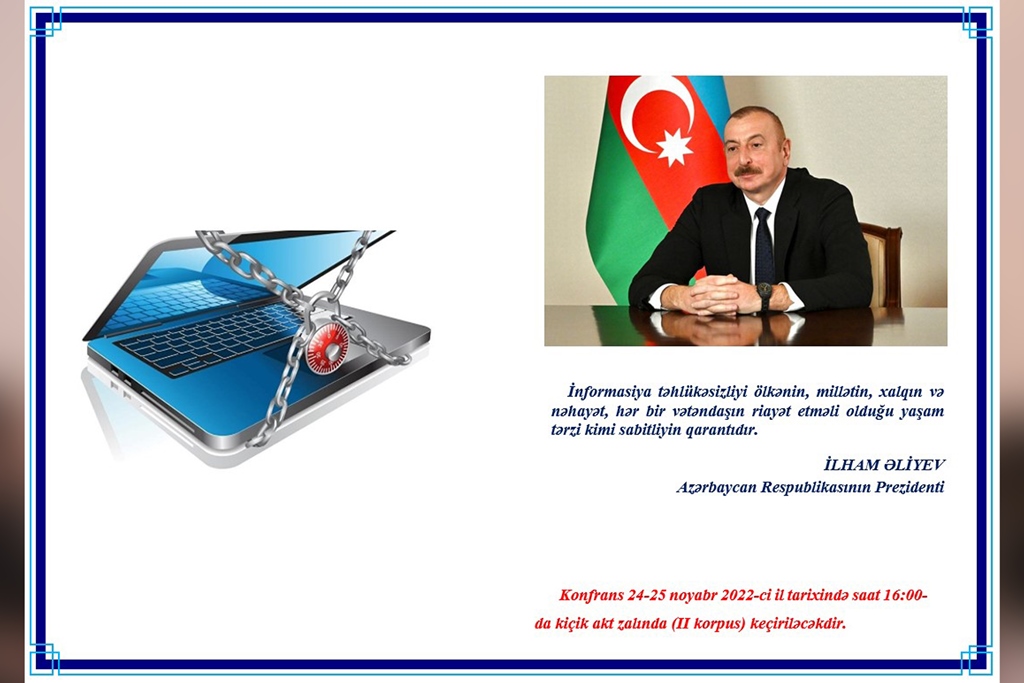 İnformasiya təhlükəsizliyi ölkənin, millətin, xalqın və nəhayət, hər bir vətəndaşın riayət etməli olduğu yaşam tərzi kimi sabitliyin qarantıdır.

İLHAM ƏLİYEV
Azərbaycan Respublikasının Prezidenti

Konfrans 24-25 noyabr 2022-ci il tarixində saat 16:00-da kiçik akt zalında (II korpus) keçiriləcəkdir.